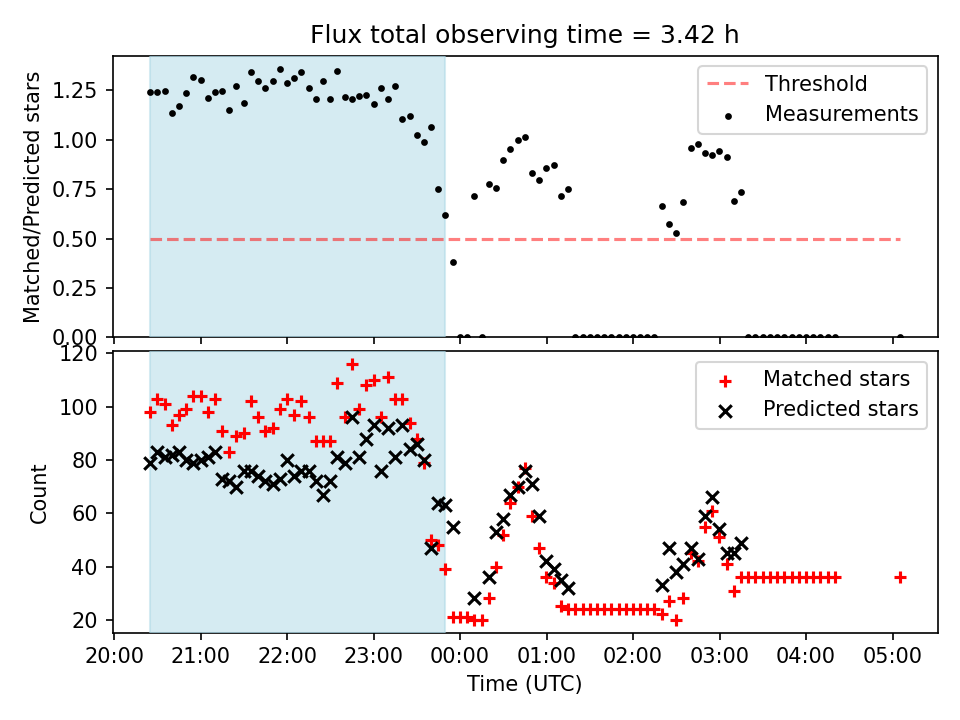 Flux total observing time = 3.42 h

Matched/Predicted stars

1.25
1.00
0.75
0.50
0.25
0.00

Threshold
Measurements

Count

120
100
80
60
40
20

Matched stars
Predicted stars

20:00 21:00 22:00 23:00 00:00 01:00 02:00 03:00 04:00 05:00

Time (UTC)